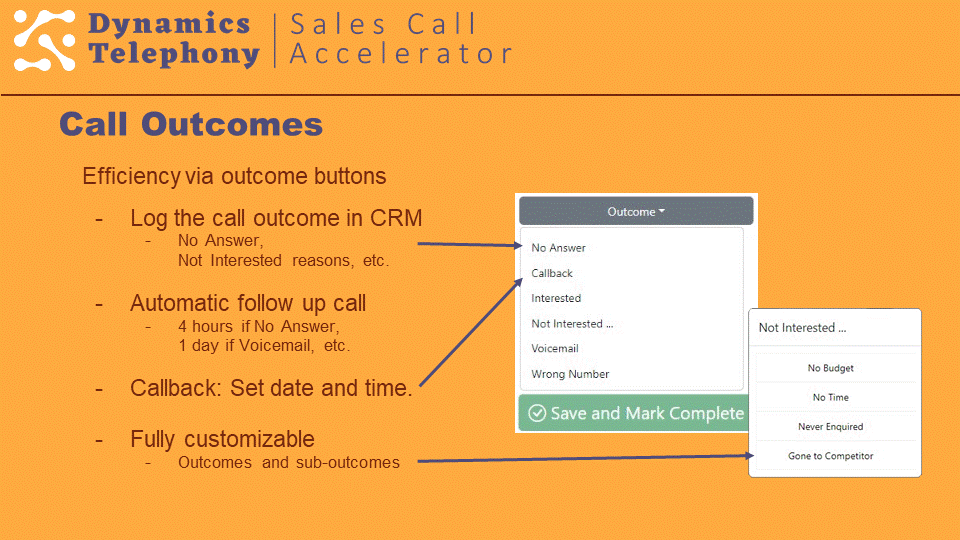 Dynamics Telephony | Sales Call Accelerator

Call Outcomes

Efficiency via outcome buttons

- Log the call outcome in CRM
  - No Answer, Not Interested reasons, etc.

- Automatic follow up call
  - 4 hours if No Answer, 1 day if Voicemail, etc.

- Callback: Set date and time.

- Fully customizable
  - Outcomes and sub-outcomes

Outcome

No Answer
Callback
Interested
Not Interested ...
Voicemail
Wrong Number

Save and Mark Complete

Not Interested ...

No Budget
No Time
Never Enquired
Gone to Competitor